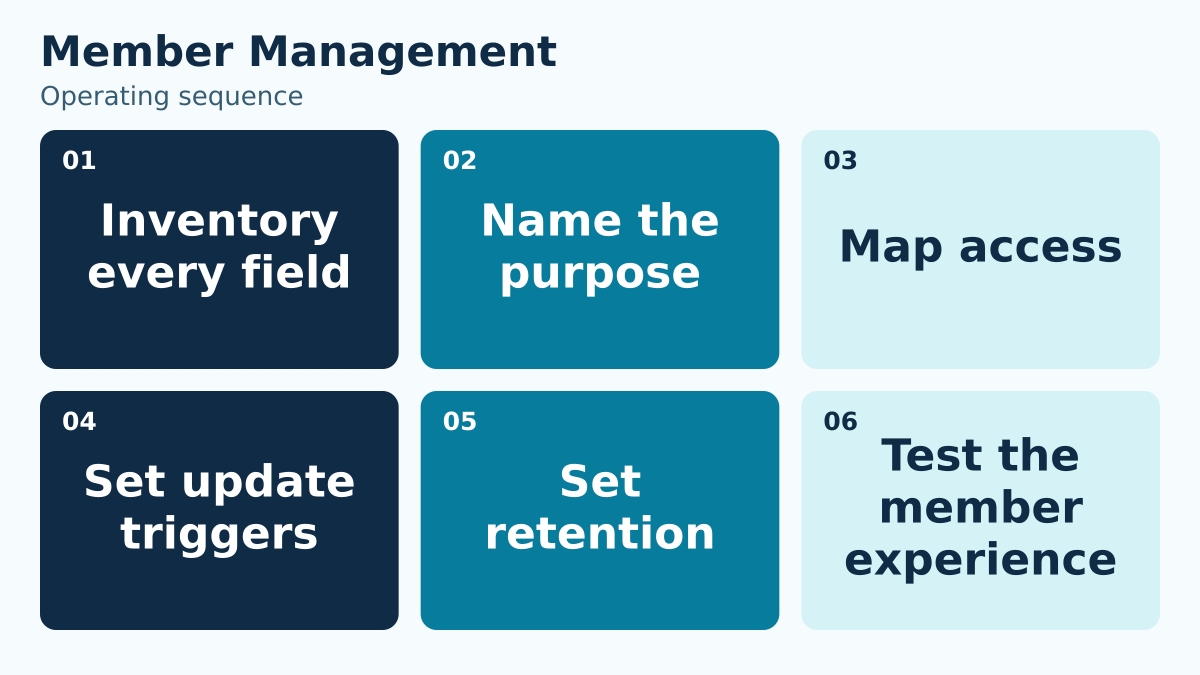 Member Management
Operating sequence

01
Inventory every field

02
Name the purpose

03
Map access

04
Set update triggers

05
Set retention

06
Test the member experience